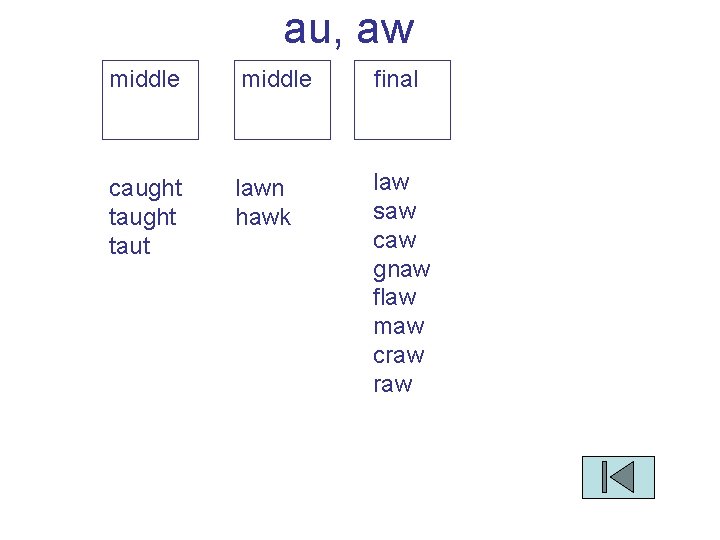 au, aw

middle

caught
taught
taut

middle

lawn
hawk

final

law
saw
caw
gnaw
flaw
maw
craw
raw